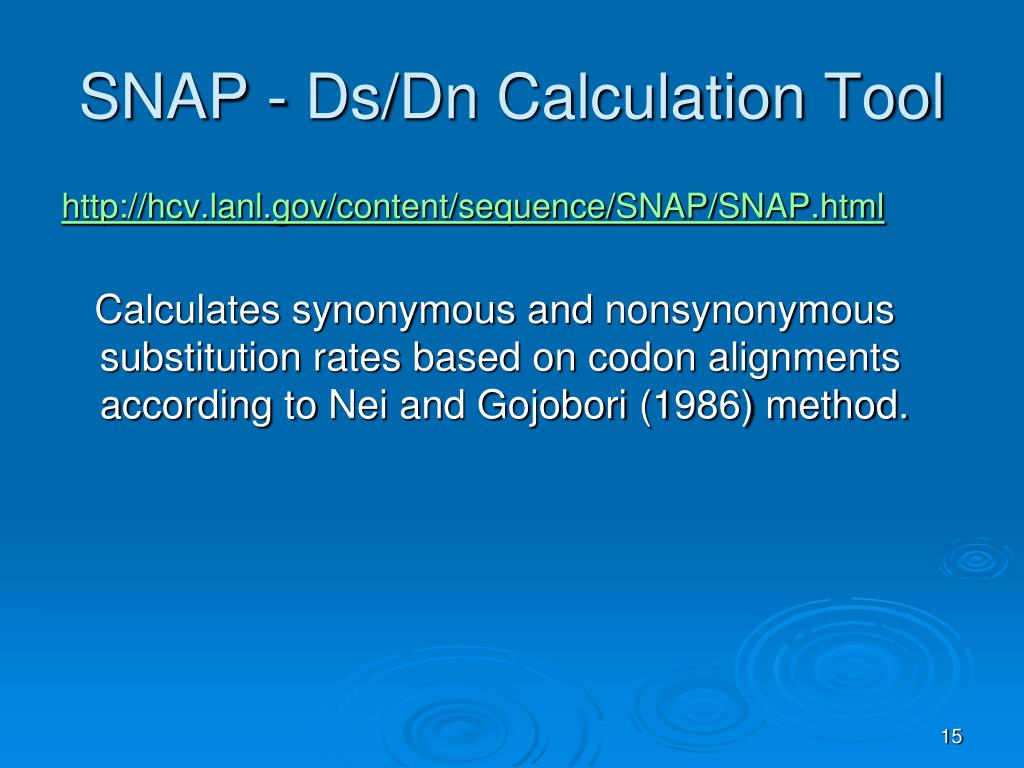 SNAP - Ds/Dn Calculation Tool

http://hcv.lanl.gov/content/sequence/SNAP/SNAP.html

Calculates synonymous and nonsynonymous substitution rates based on codon alignments according to Nei and Gojobori (1986) method.

15